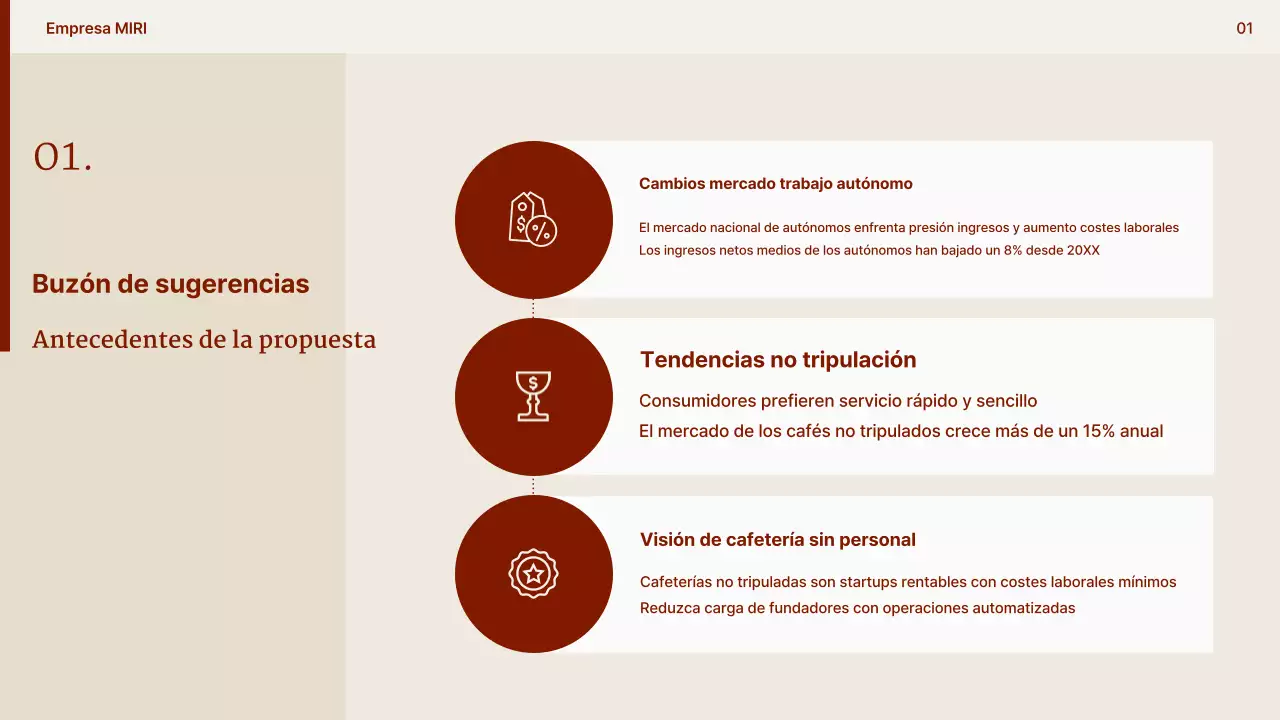 Empresa MIRI

01

01.

Buzón de sugerencias

Antecedentes de la propuesta

Cambios mercado trabajo autónomo

El mercado nacional de autónomos enfrenta presión ingresos y aumento costes laborales
Los ingresos netos medios de los autónomos han bajado un 8% desde 20XX

Tendencias no tripulación

Consumidores prefieren servicio rápido y sencillo
El mercado de los cafés no tripulados crece más de un 15% anual

Visión de cafetería sin personal

Cafeterías no tripuladas son startups rentables con costes laborales mínimos
Reduzca carga de fundadores con operaciones automatizadas